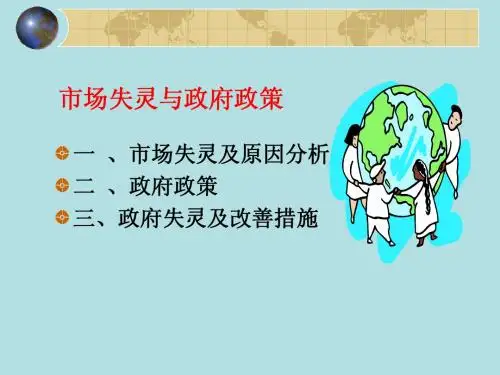 市场失灵与政府政策

一 、市场失灵及原因分析

二 、政府政策

三、政府失灵及改善措施